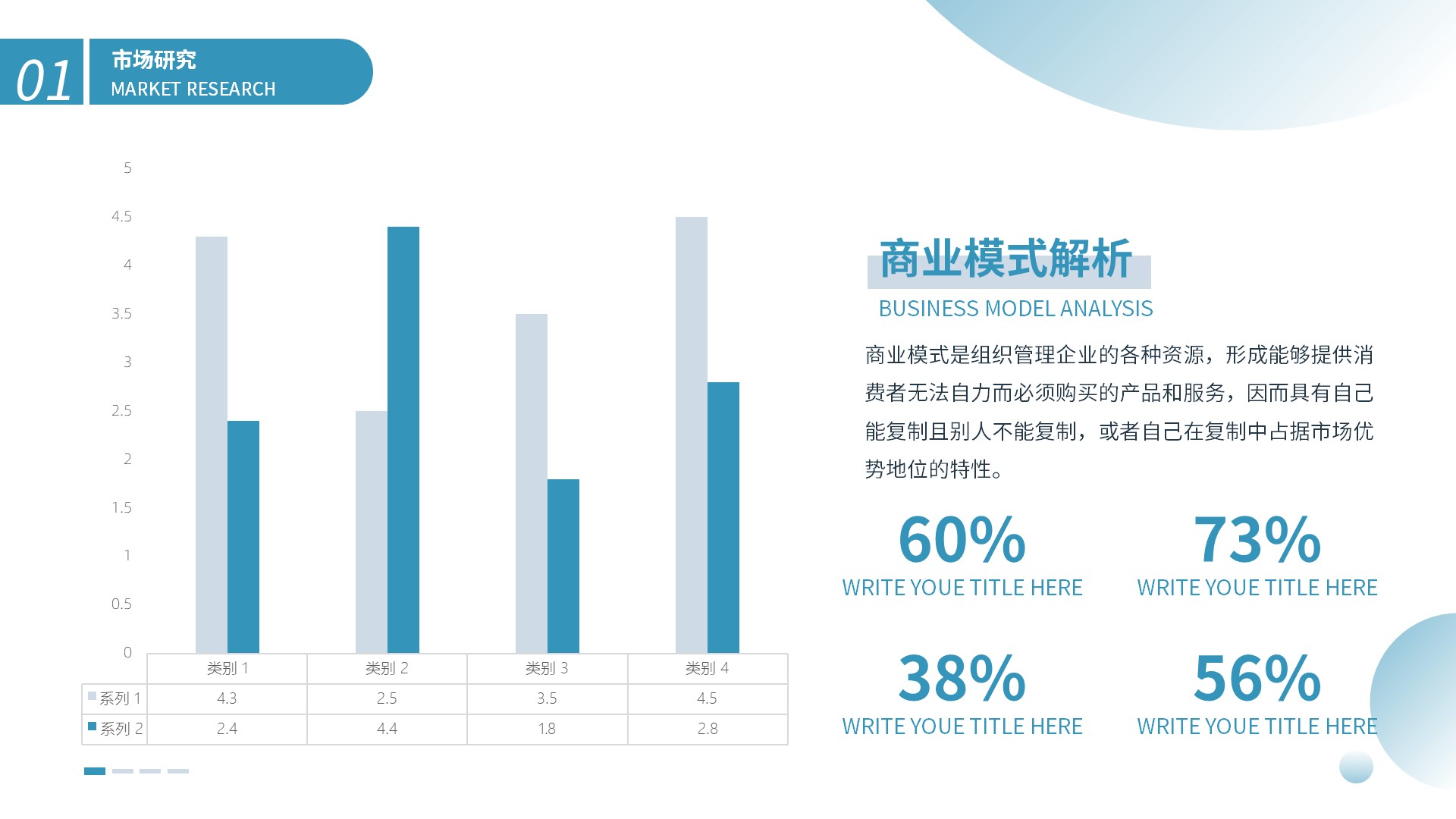 01

市场研究
MARKET RESEARCH

5
4.5
4
3.5
3
2.5
2
1.5
1
0.5
0

| | 类别 1 | 类别 2 | 类别 3 | 类别 4 |
|---|---|---|---|---|
| 系列 1 | 4.3 | 2.5 | 3.5 | 4.5 |
| 系列 2 | 2.4 | 4.4 | 1.8 | 2.8 |

商业模式解析
BUSINESS MODEL ANALYSIS

商业模式是组织管理企业的各种资源，形成能够提供消费者无法自力而必须购买的产品和服务，因而具有自己能复制且别人不能复制，或者自己在复制中占据市场优势地位的特性。

60%
WRITE YOUE TITLE HERE

73%
WRITE YOUE TITLE HERE

38%
WRITE YOUE TITLE HERE

56%
WRITE YOUE TITLE HERE